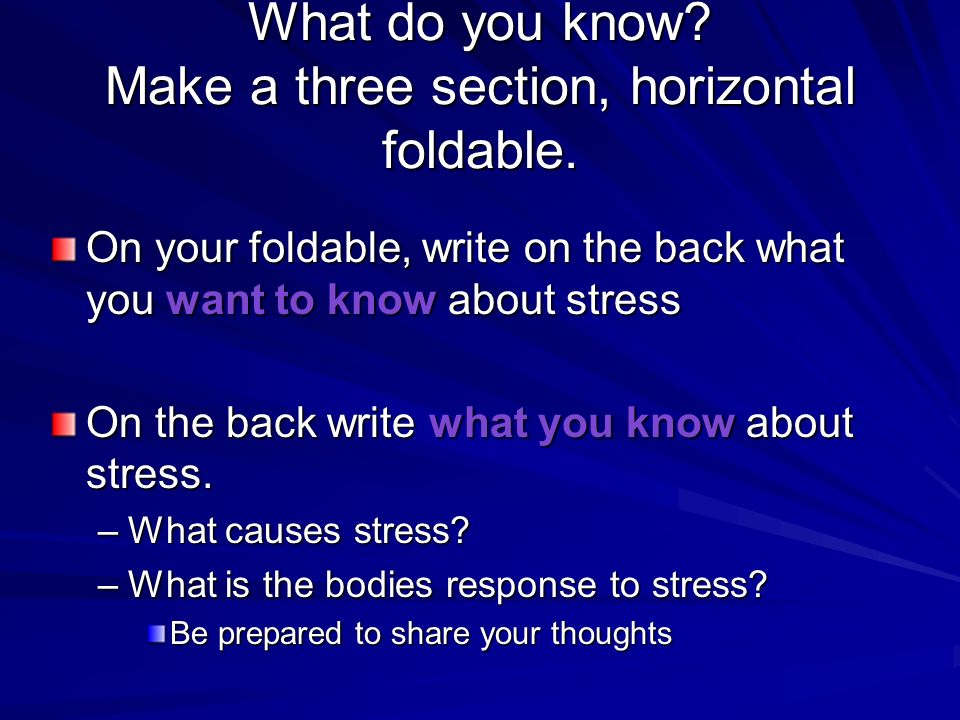 What do you know?
Make a three section, horizontal foldable.

On your foldable, write on the back what you want to know about stress

On the back write what you know about stress.

– What causes stress?
– What is the bodies response to stress?
Be prepared to share your thoughts